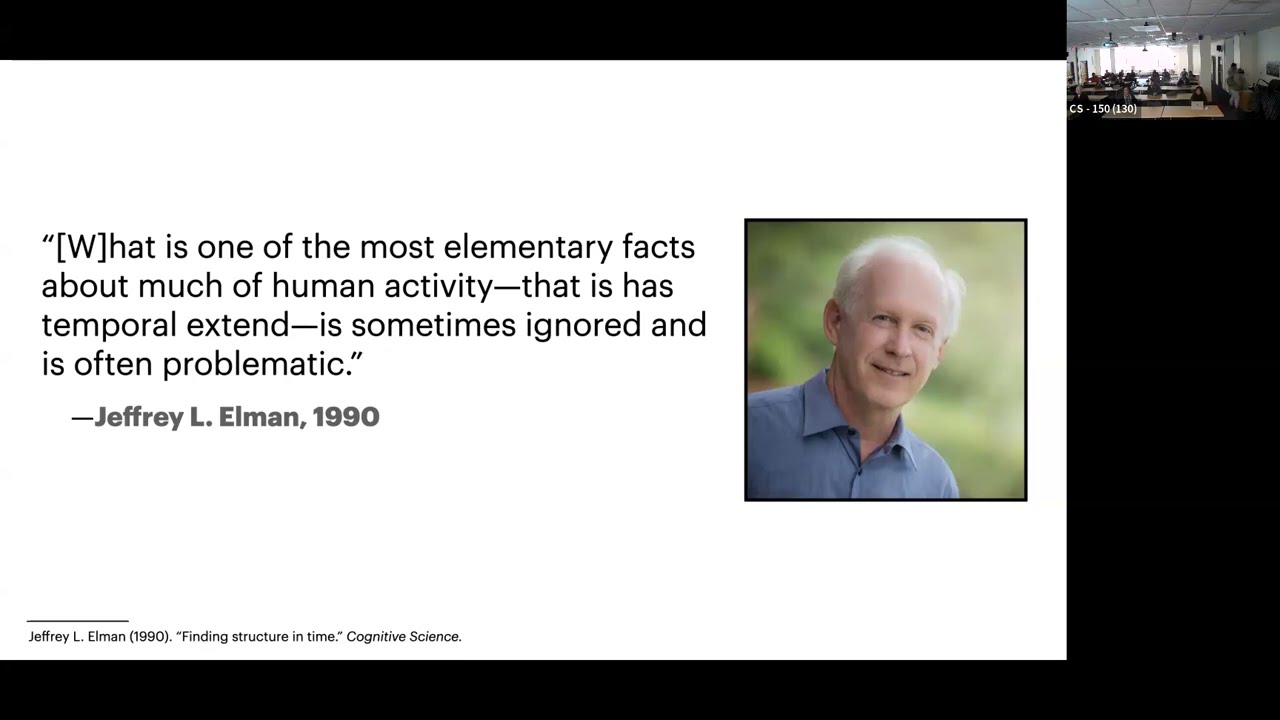 CS - 150 (130)

“[W]hat is one of the most elementary facts about much of human activity—that is has temporal extend—is sometimes ignored and is often problematic.”

—Jeffrey L. Elman, 1990

Jeffrey L. Elman (1990). “Finding structure in time.” Cognitive Science.